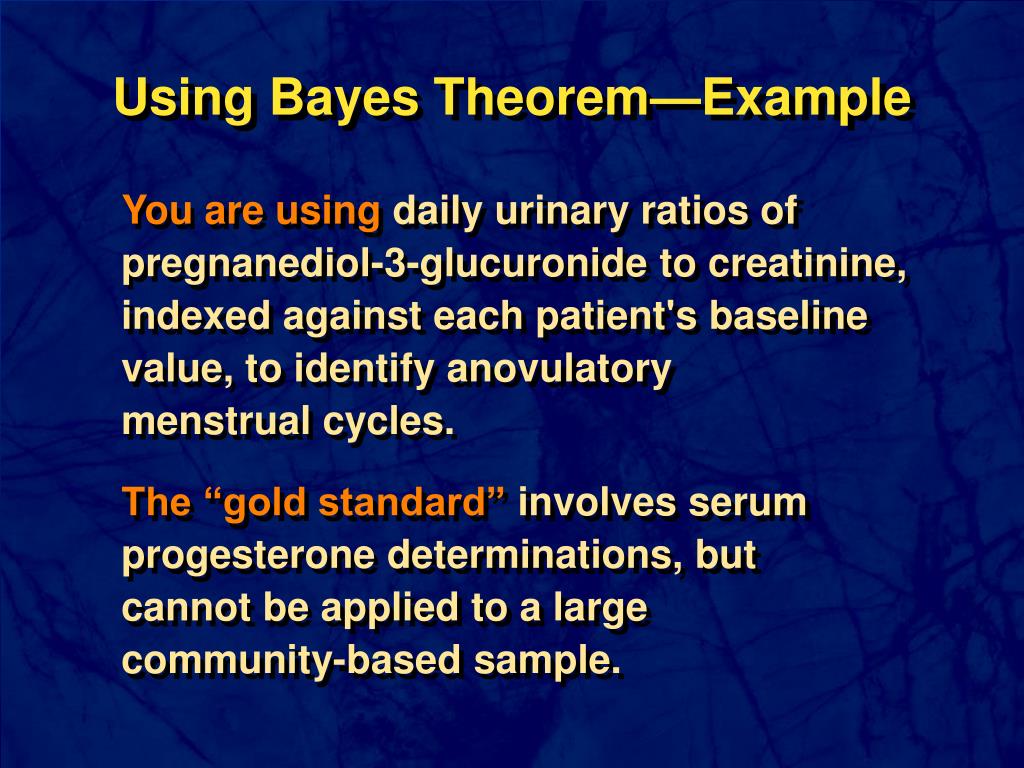 Using Bayes Theorem—Example

You are using daily urinary ratios of pregnanediol-3-glucuronide to creatinine, indexed against each patient's baseline value, to identify anovulatory menstrual cycles.

The “gold standard” involves serum progesterone determinations, but cannot be applied to a large community-based sample.